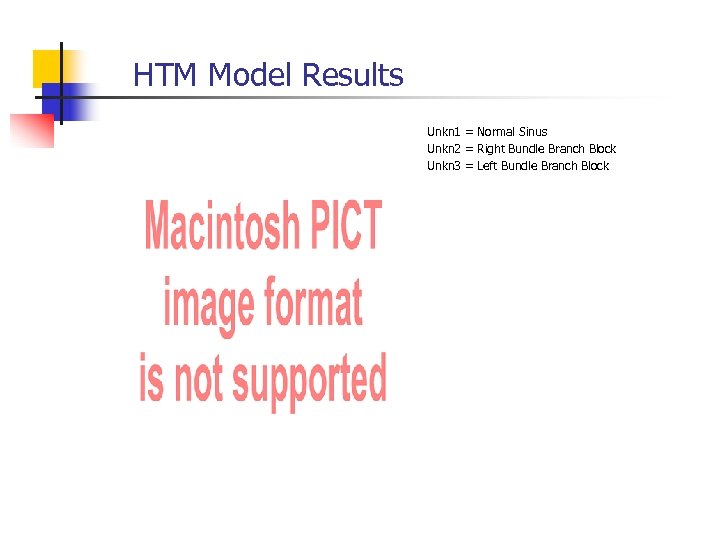 HTM Model Results

Unkn1 = Normal Sinus
Unkn2 = Right Bundle Branch Block
Unkn3 = Left Bundle Branch Block

Macintosh PICT
image format
is not supported